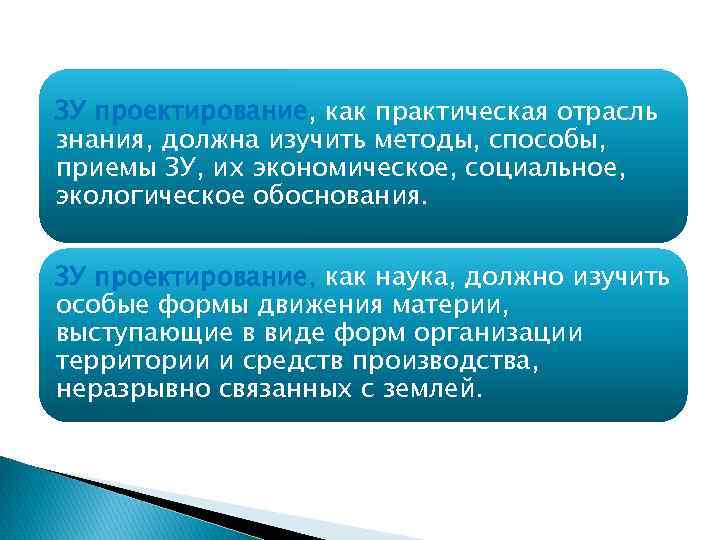 ЗУ проектирование, как практическая отрасль знания, должна изучить методы, способы, приемы ЗУ, их экономическое, социальное, экологическое обоснования.

ЗУ проектирование, как наука, должно изучить особые формы движения материи, выступающие в виде форм организации территории и средств производства, неразрывно связанных с землей.